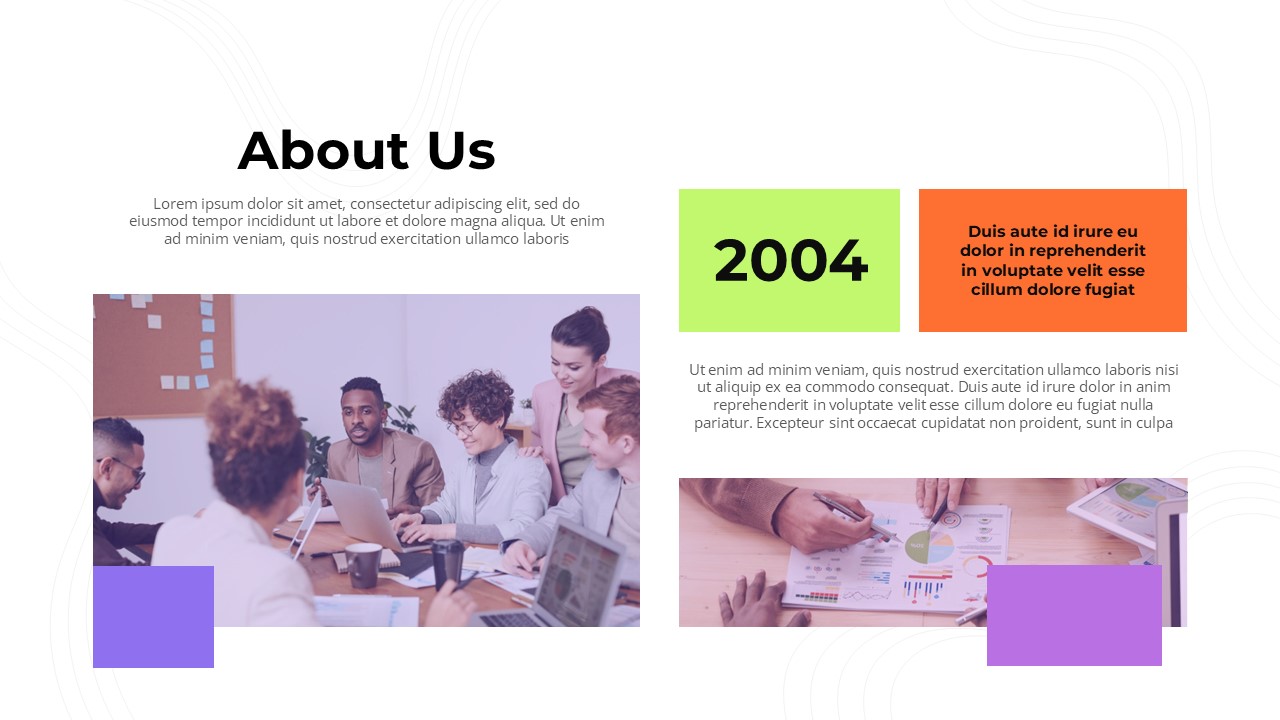 About Us

Lorem ipsum dolor sit amet, consectetur adipiscing elit, sed do eiusmod tempor incididunt ut labore et dolore magna aliqua. Ut enim ad minim veniam, quis nostrud exercitation ullamco laboris

2004

Duis aute id irure eu dolor in reprehenderit in voluptate velit esse cillum dolore fugiat

Ut enim ad minim veniam, quis nostrud exercitation ullamco laboris nisi ut aliquip ex ea commodo consequat. Duis aute id irure dolor in anim reprehenderit in voluptate velit esse cillum dolore eu fugiat nulla pariatur. Excepteur sint occaecat cupidatat non proident, sunt in culpa